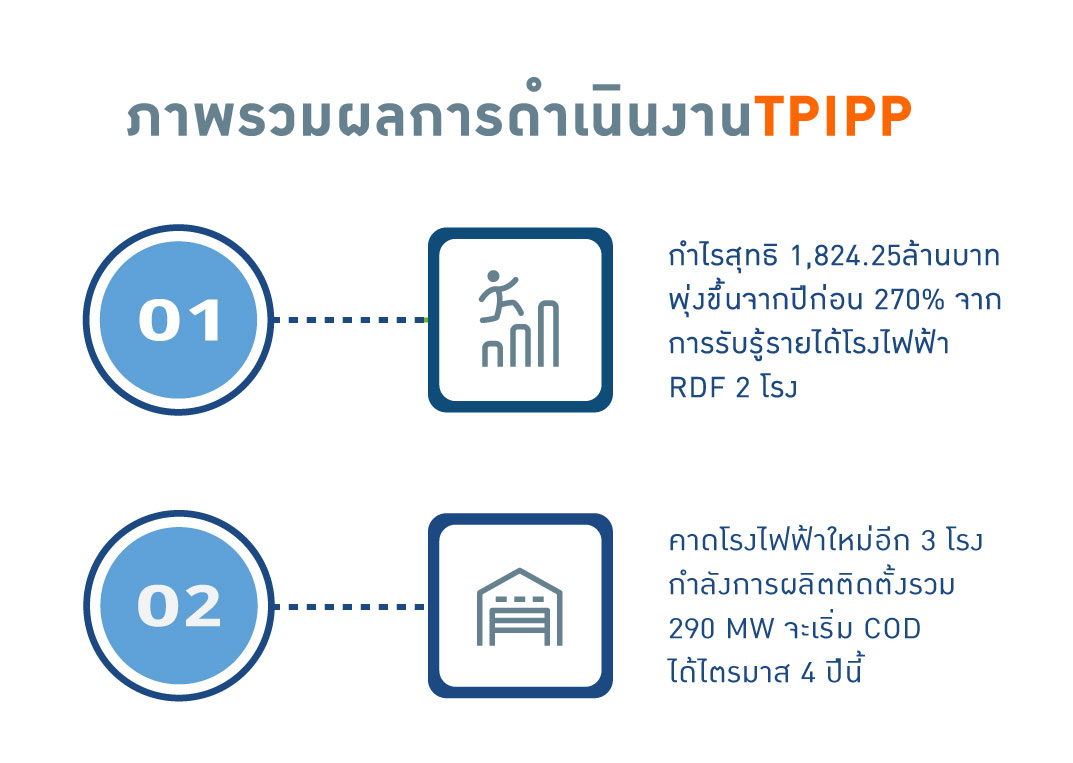 ภาพรวมผลการดำเนินงานTPIPP

01

กำไรสุทธิ 1,824.25ล้านบาท พุ่งขึ้นจากปีก่อน 270% จากการรับรู้รายได้โรงไฟฟ้า RDF 2 โรง

02

คาดโรงไฟฟ้าใหม่อีก 3 โรง กำลังการผลิตติดตั้งรวม 290 MW จะเริ่ม COD ได้ไตรมาส 4 ปีนี้